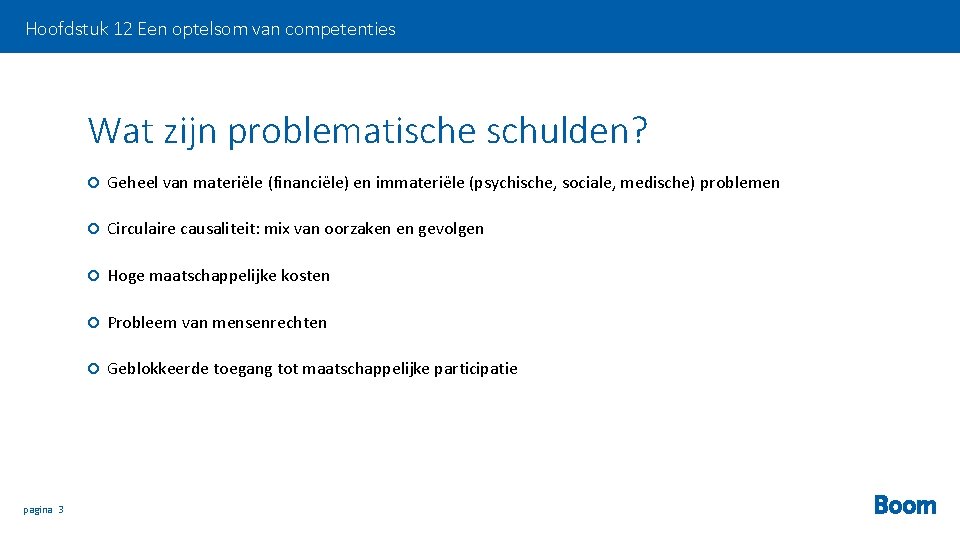 Hoofdstuk 12 Een optelsom van competenties

Wat zijn problematische schulden?

Geheel van materiële (financiële) en immateriële (psychische, sociale, medische) problemen

Circulaire causaliteit: mix van oorzaken en gevolgen

Hoge maatschappelijke kosten

Probleem van mensenrechten

Geblokkeerde toegang tot maatschappelijke participatie

pagina 3

Boom